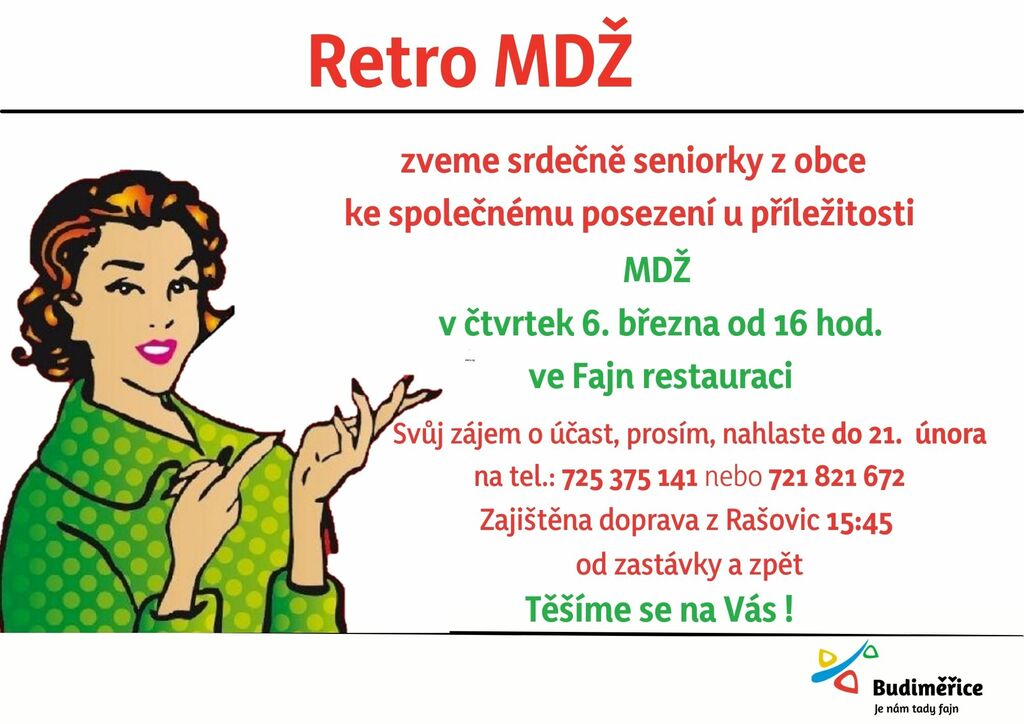 Retro MDŽ

zveme srdečně seniorky z obce
ke společnému posezení u příležitosti
MDŽ
v čtvrtek 6. března od 16 hod.
ve Fajn restauraci

Svůj zájem o účast, prosím, nahlaste do 21. února
na tel.: 725 375 141 nebo 721 821 672
Zajištěna doprava z Rašovic 15:45
od zastávky a zpět
Těšíme se na Vás !

Budiměřice
Je nám tady fajn